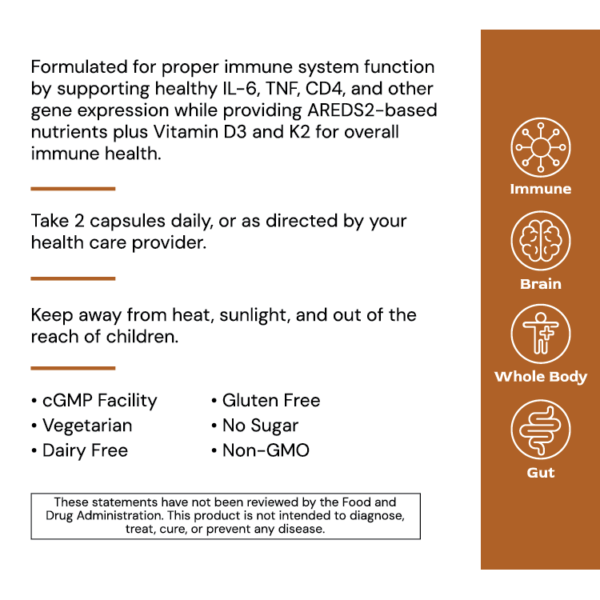 Formulated for proper immune system function by supporting healthy IL-6, TNF, CD4, and other gene expression while providing AREDS2-based nutrients plus Vitamin D3 and K2 for overall immune health.

Take 2 capsules daily, or as directed by your health care provider.

Keep away from heat, sunlight, and out of the reach of children.

• cGMP Facility
• Vegetarian
• Dairy Free

• Gluten Free
• No Sugar
• Non-GMO

These statements have not been reviewed by the Food and Drug Administration. This product is not intended to diagnose, treat, cure, or prevent any disease.

Immune

Brain

Whole Body

Gut